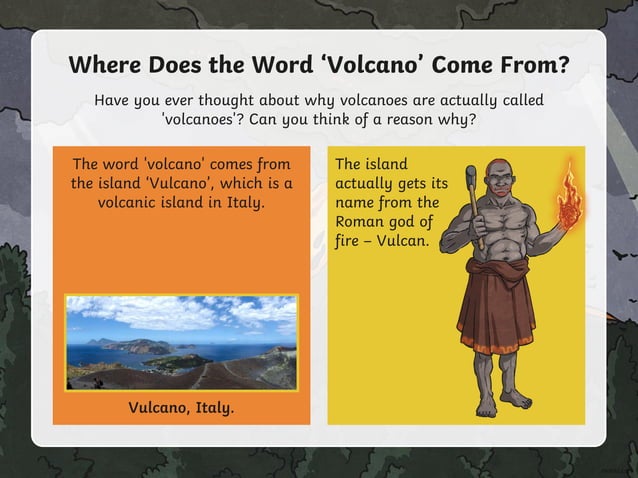 Where Does the Word 'Volcano' Come From?

Have you ever thought about why volcanoes are actually called 'volcanoes'? Can you think of a reason why?

The word 'volcano' comes from the island 'Vulcano', which is a volcanic island in Italy.

Vulcano, Italy.

The island actually gets its name from the Roman god of fire – Vulcan.